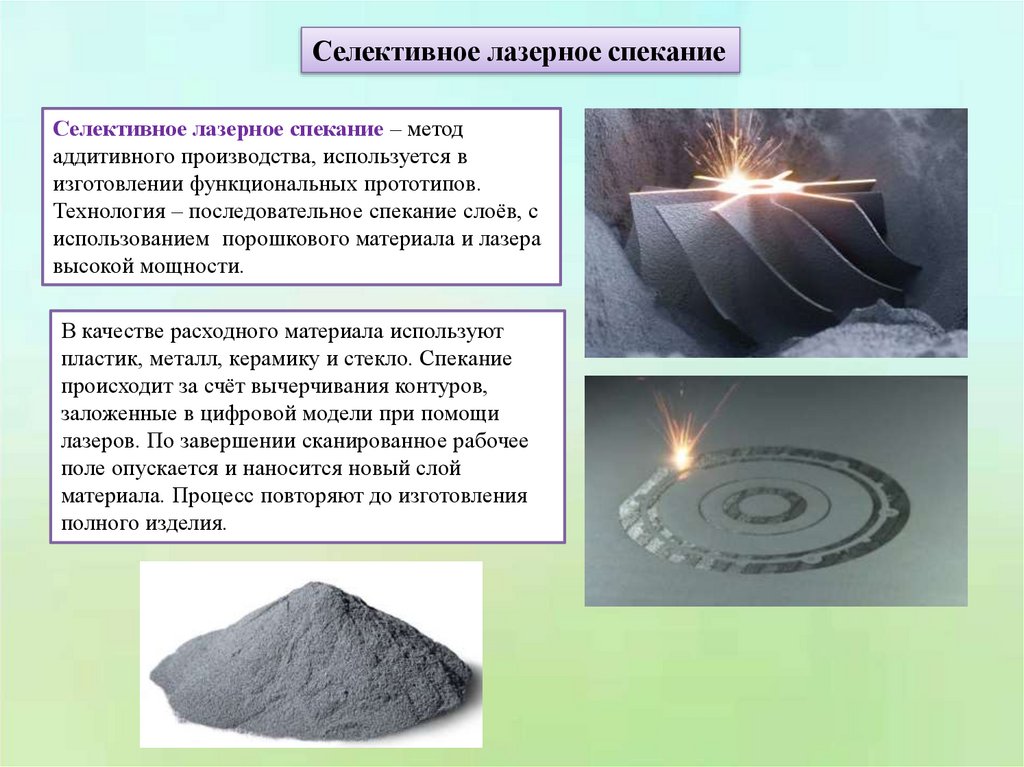 Селективное лазерное спекание

Селективное лазерное спекание – метод аддитивного производства, используется в изготовлении функциональных прототипов. Технология – последовательное спекание слоёв, с использованием порошкового материала и лазера высокой мощности.

В качестве расходного материала используют пластик, металл, керамику и стекло. Спекание происходит за счёт вычерчивания контуров, заложенные в цифровой модели при помощи лазеров. По завершении сканированное рабочее поле опускается и наносится новый слой материала. Процесс повторяют до изготовления полного изделия.